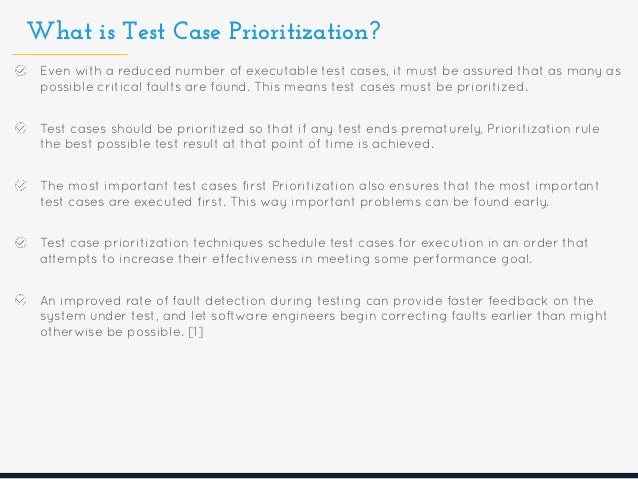 What is Test Case Prioritization?

Even with a reduced number of executable test cases, it must be assured that as many as possible critical faults are found. This means test cases must be prioritized.

Test cases should be prioritized so that if any test ends prematurely, Prioritization rule the best possible test result at that point of time is achieved.

The most important test cases first Prioritization also ensures that the most important test cases are executed first. This way important problems can be found early.

Test case prioritization techniques schedule test cases for execution in an order that attempts to increase their effectiveness in meeting some performance goal.

An improved rate of fault detection during testing can provide faster feedback on the system under test, and let software engineers begin correcting faults earlier than might otherwise be possible. [1]